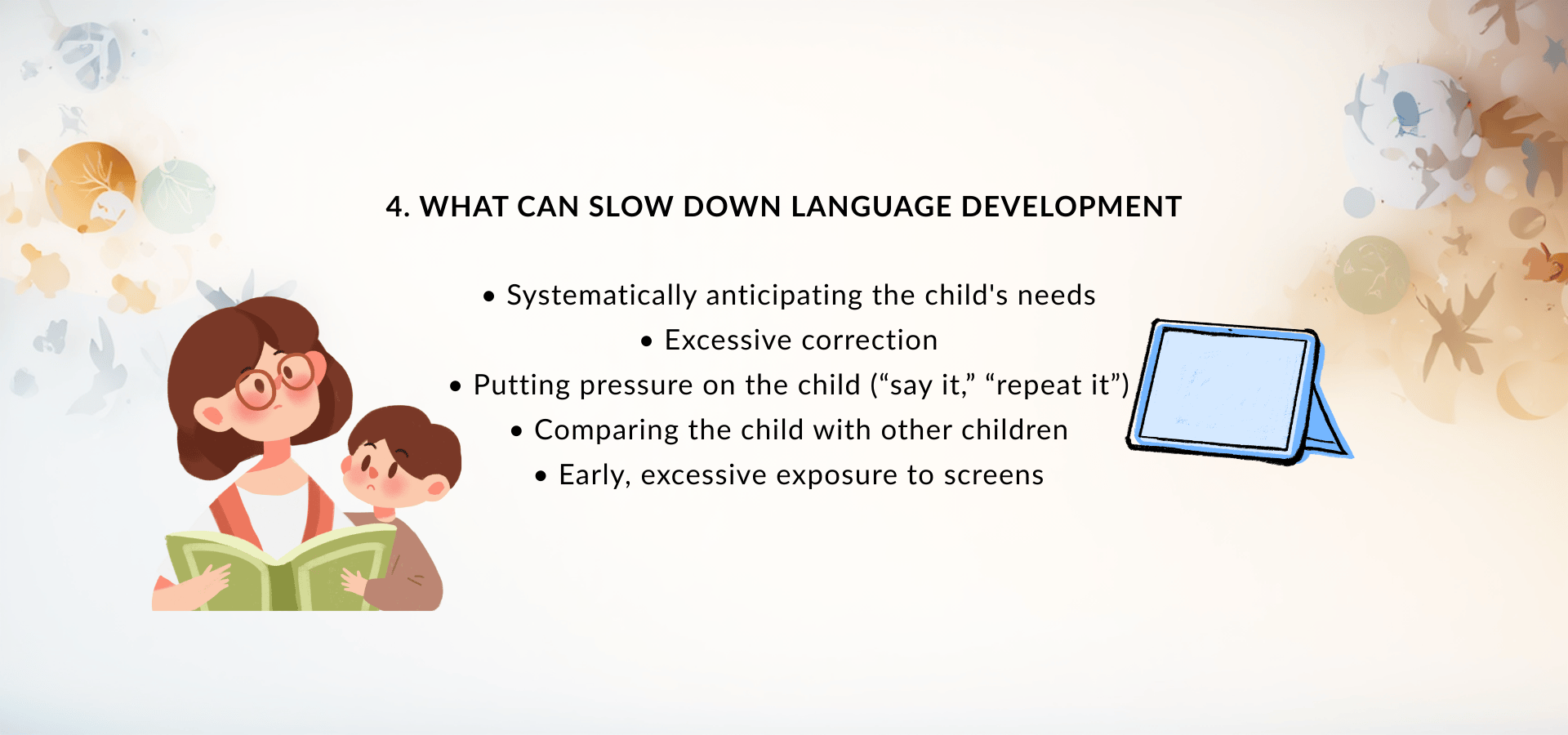 4. WHAT CAN SLOW DOWN LANGUAGE DEVELOPMENT

• Systematically anticipating the child's needs
• Excessive correction
• Putting pressure on the child (“say it,” “repeat it”)
• Comparing the child with other children
• Early, excessive exposure to screens